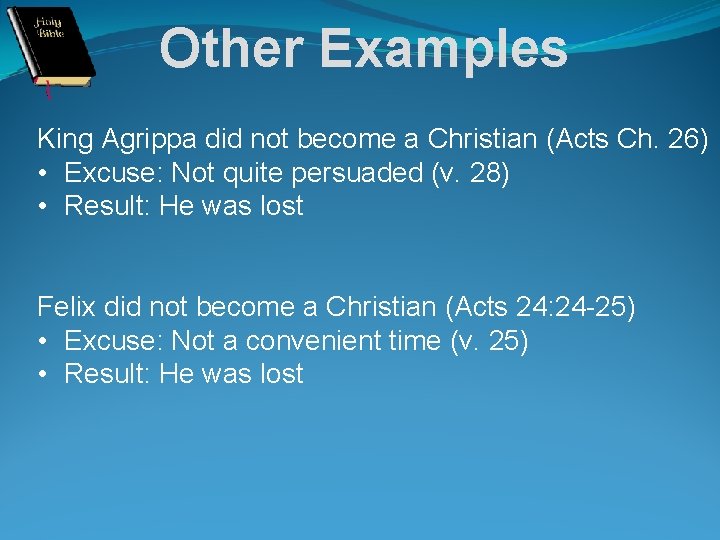 Holy Bible

Other Examples

King Agrippa did not become a Christian (Acts Ch. 26)
• Excuse: Not quite persuaded (v. 28)
• Result: He was lost

Felix did not become a Christian (Acts 24:24-25)
• Excuse: Not a convenient time (v. 25)
• Result: He was lost